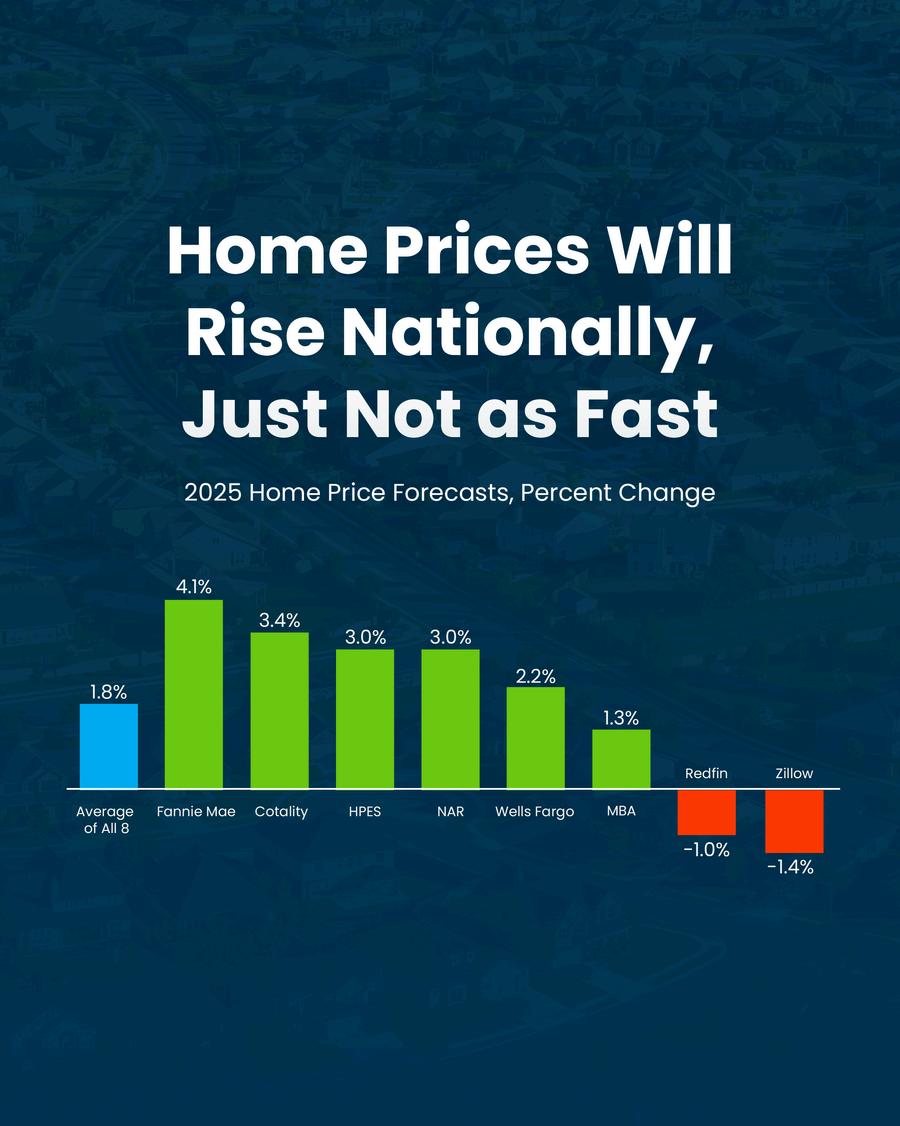 Home Prices Will Rise Nationally, Just Not as Fast

2025 Home Price Forecasts, Percent Change

1.8%
Average of All 8

4.1%
Fannie Mae

3.4%
Cotality

3.0%
HPES

3.0%
NAR

2.2%
Wells Fargo

1.3%
MBA

Redfin
-1.0%

Zillow
-1.4%